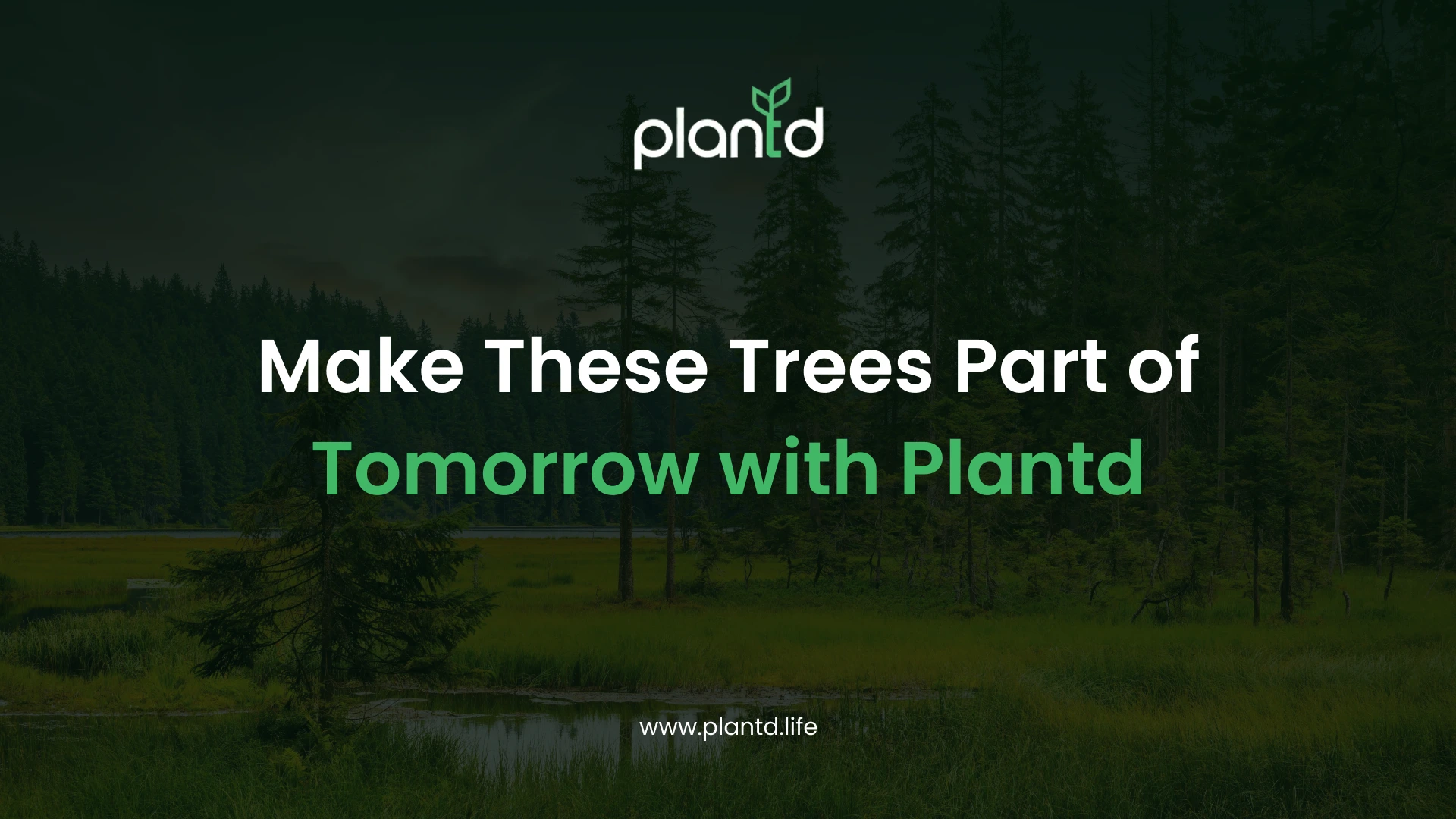 plantd

Make These Trees Part of Tomorrow with Plantd

www.plantd.life